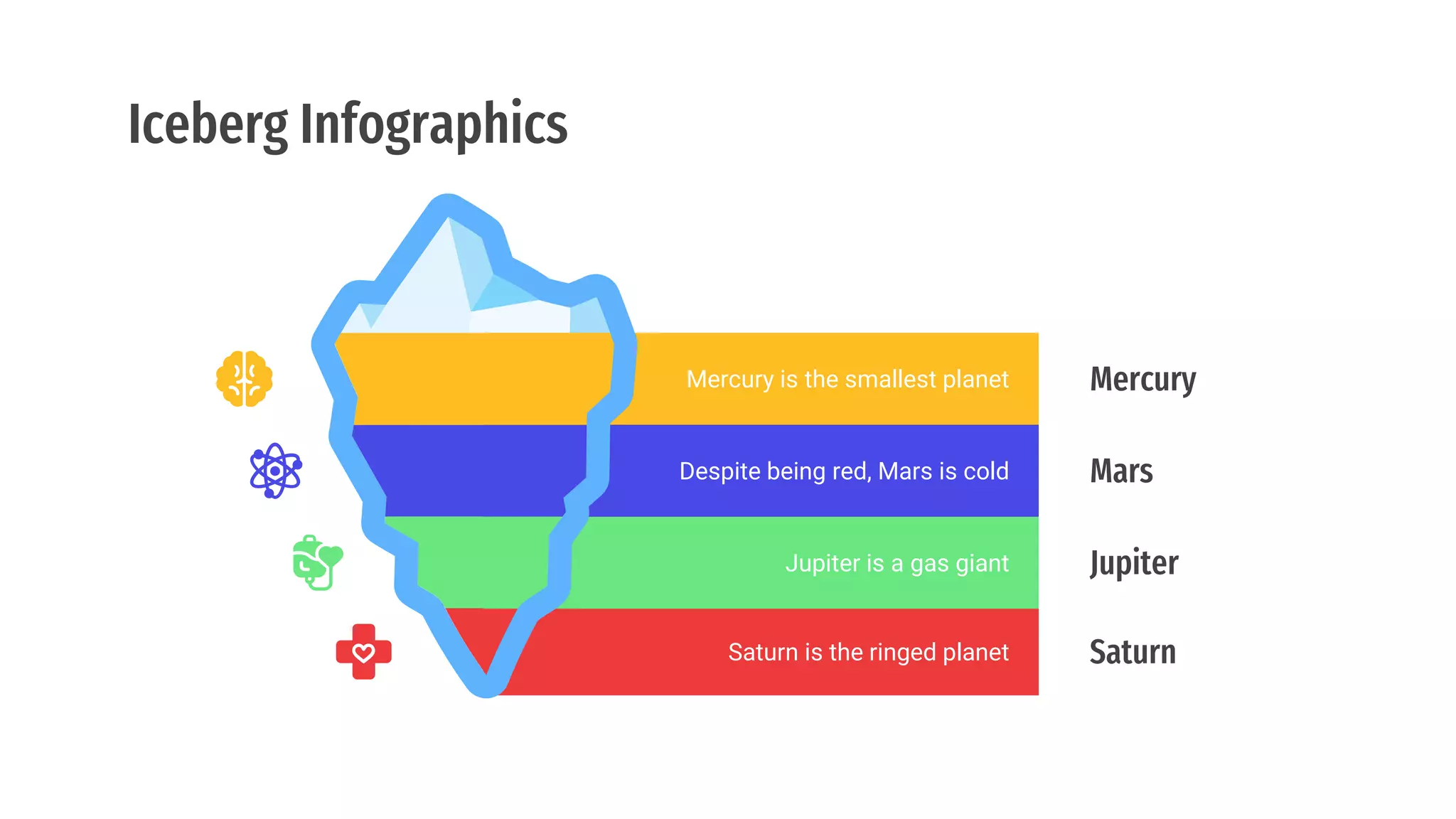 Iceberg Infographics

Mercury is the smallest planet

Mercury

Despite being red, Mars is cold

Mars

Jupiter is a gas giant

Jupiter

Saturn is the ringed planet

Saturn